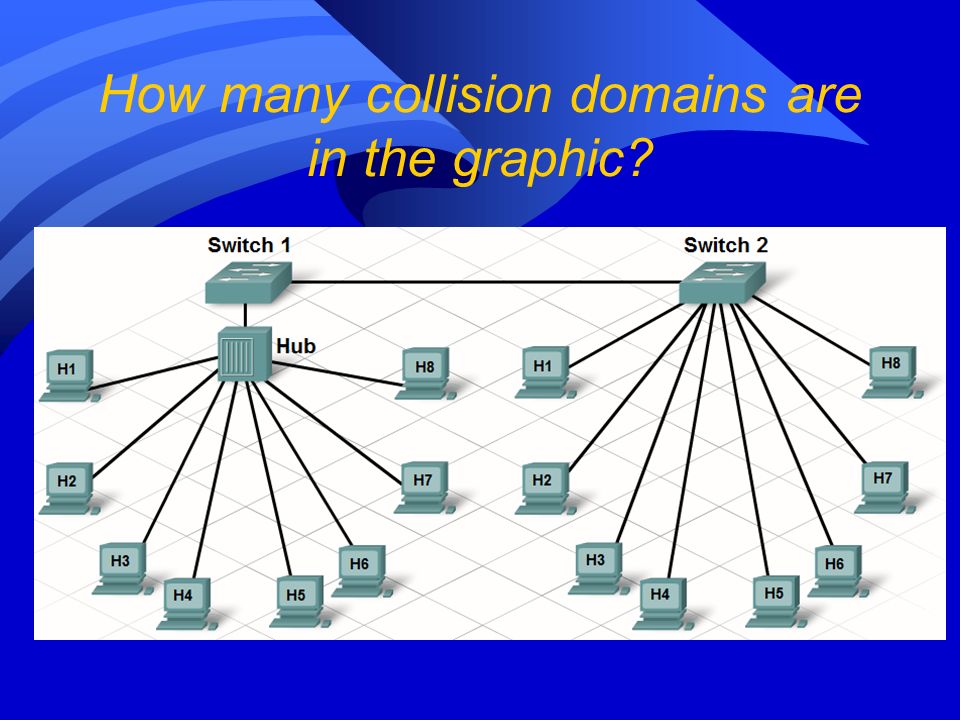 How many collision domains are in the graphic?

Switch 1

Switch 2

Hub

H1

H8

H1

H8

H2

H7

H2

H7

H3

H6

H3

H6

H4

H5

H4

H5